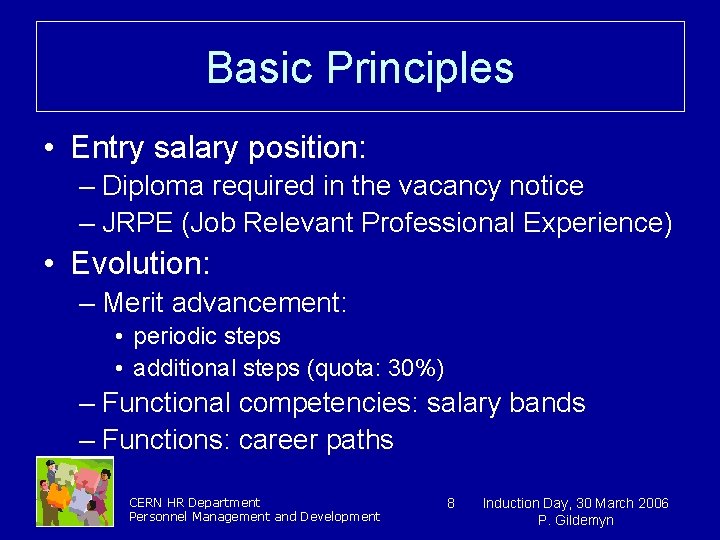 Basic Principles

• Entry salary position:
– Diploma required in the vacancy notice
– JRPE (Job Relevant Professional Experience)

• Evolution:
– Merit advancement:
• periodic steps
• additional steps (quota: 30%)
– Functional competencies: salary bands
– Functions: career paths

CERN HR Department
Personnel Management and Development

8

Induction Day, 30 March 2006
P. Gildemyn